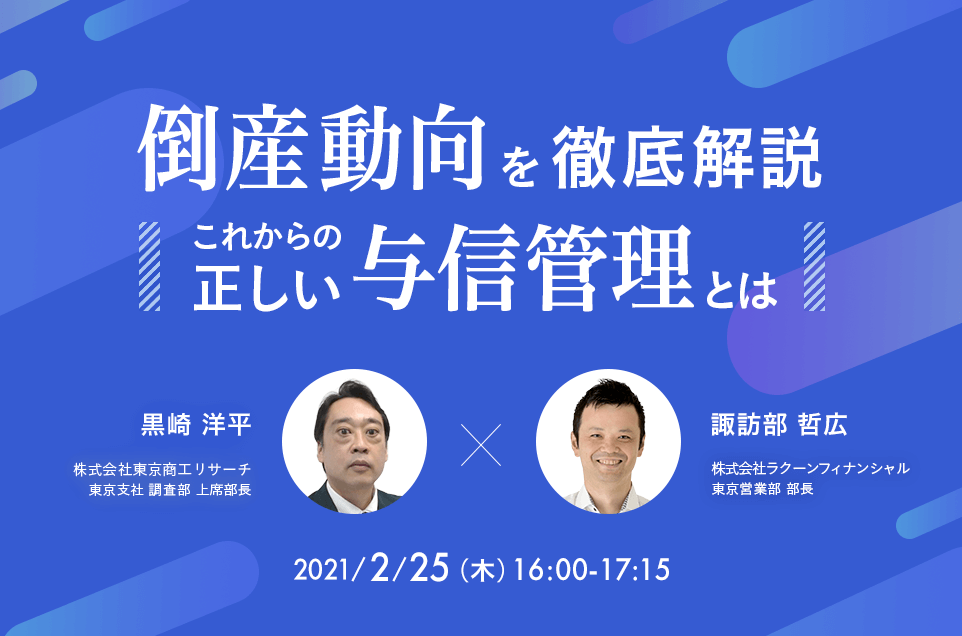 倒産動向を徹底解説

これからの正しい与信管理とは

黒崎 洋平

株式会社東京商工リサーチ
東京支社 調査部 上席部長

×

諏訪部 哲広

株式会社ラクーンフィナンシャル
東京営業部 部長

2021/2/25（木）16:00-17:15